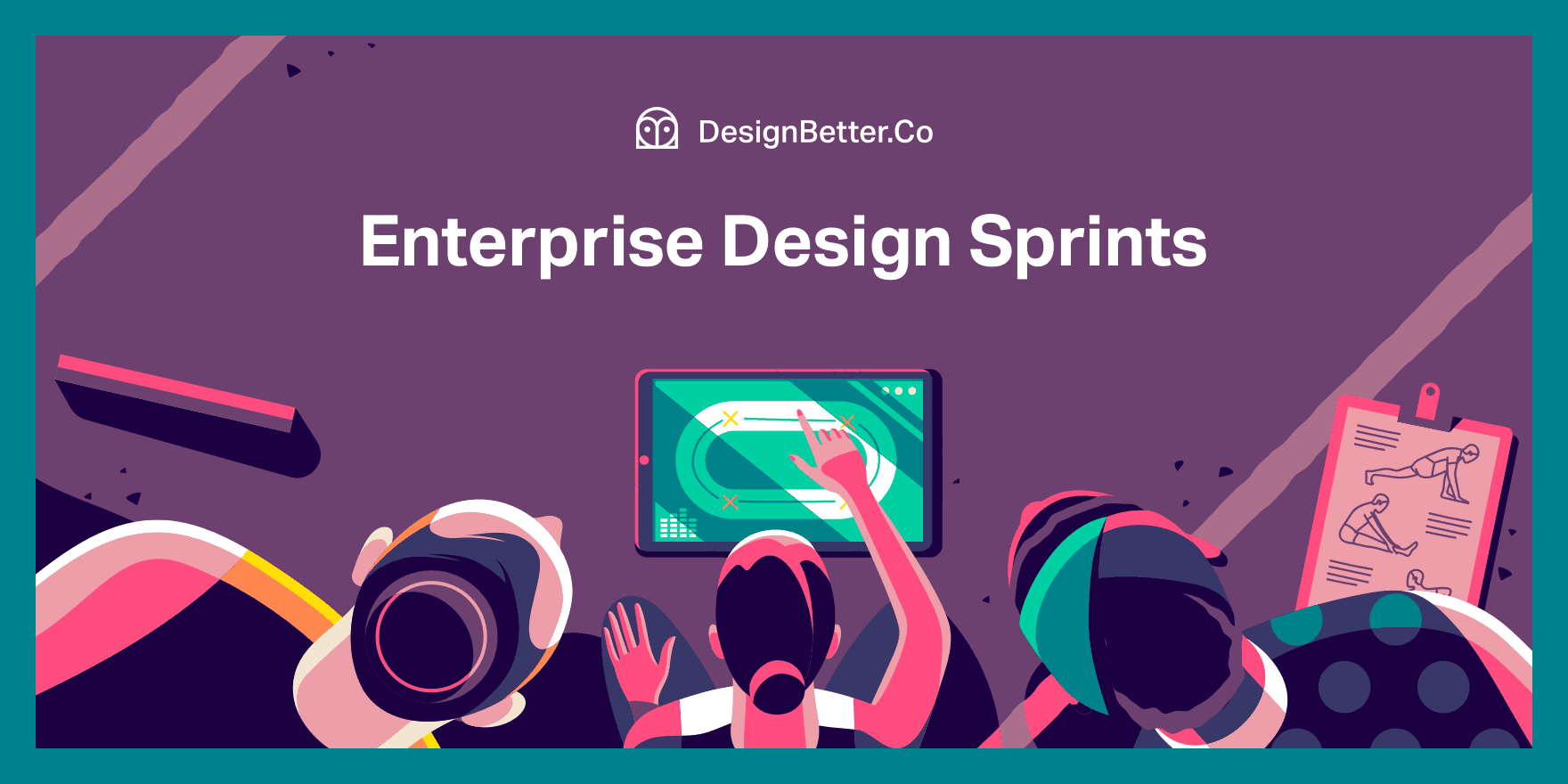 DesignBetter.Co

Enterprise Design Sprints